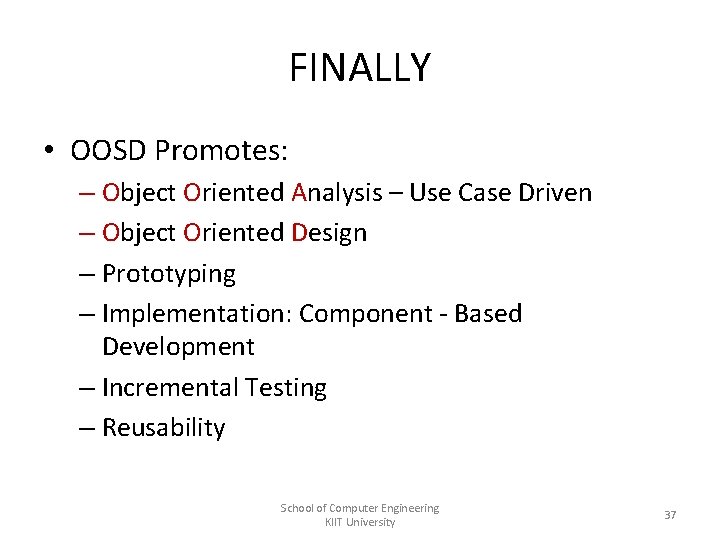 FINALLY

• OOSD Promotes:
– Object Oriented Analysis – Use Case Driven
– Object Oriented Design
– Prototyping
– Implementation: Component - Based Development
– Incremental Testing
– Reusability

School of Computer Engineering
KIIT University

37